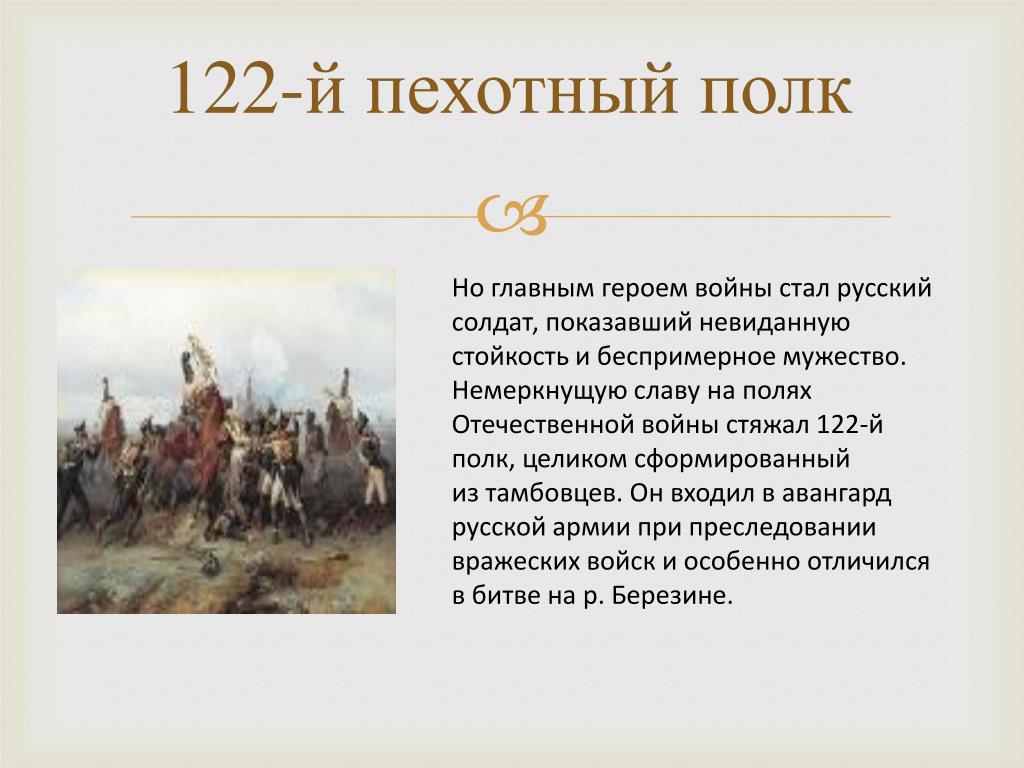 122-й пехотный полк

Но главным героем войны стал русский солдат, показавший невиданную стойкость и беспримерное мужество. Немеркнущую славу на полях Отечественной войны стяжал 122-й полк, целиком сформированный из тамбовцев. Он входил в авангард русской армии при преследовании вражеских войск и особенно отличился в битве на р. Березине.